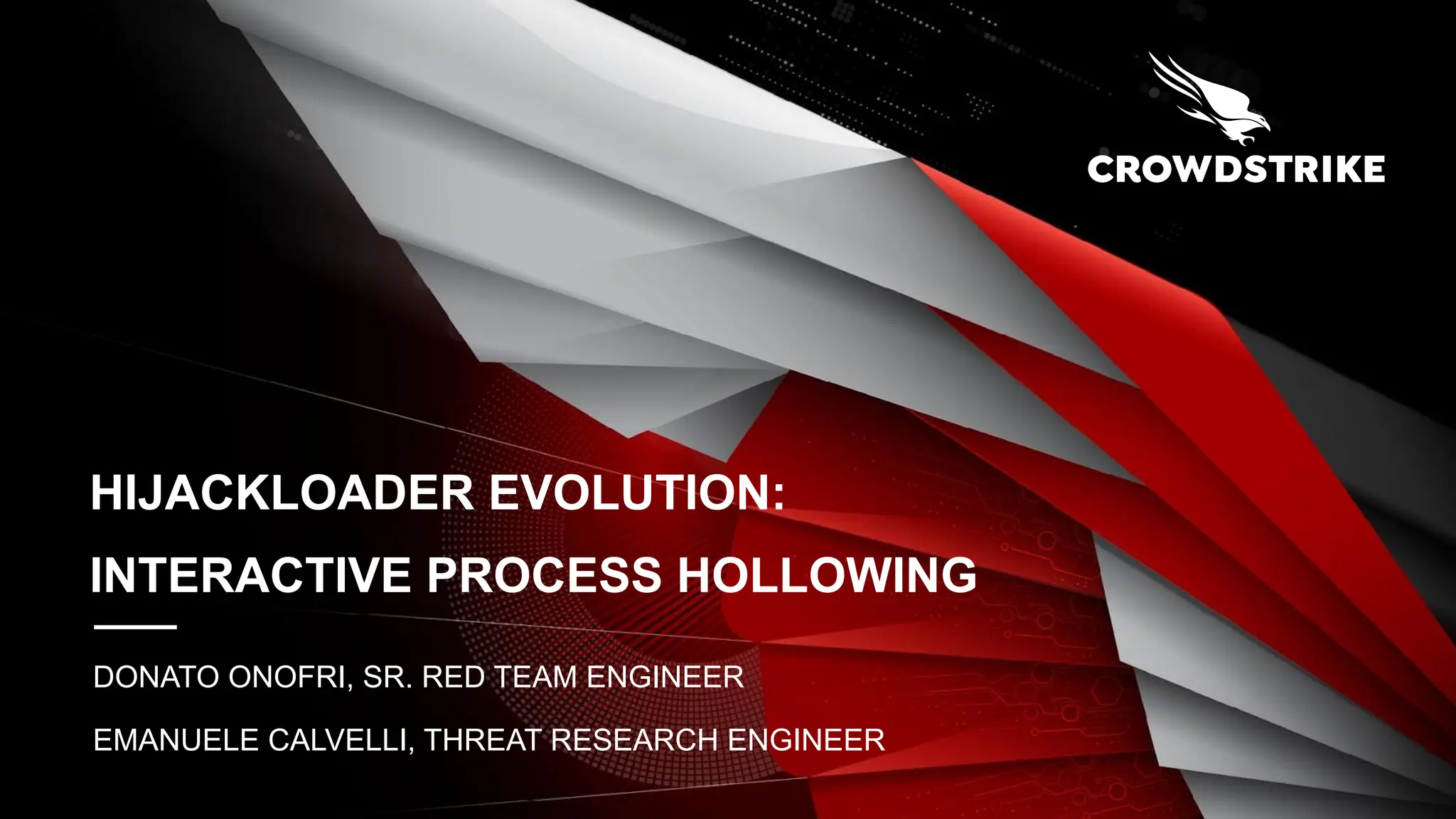 CROWDSTRIKE

HIJACKLOADER EVOLUTION:
INTERACTIVE PROCESS HOLLOWING

DONATO ONOFRI, SR. RED TEAM ENGINEER

EMANUELE CALVELLI, THREAT RESEARCH ENGINEER